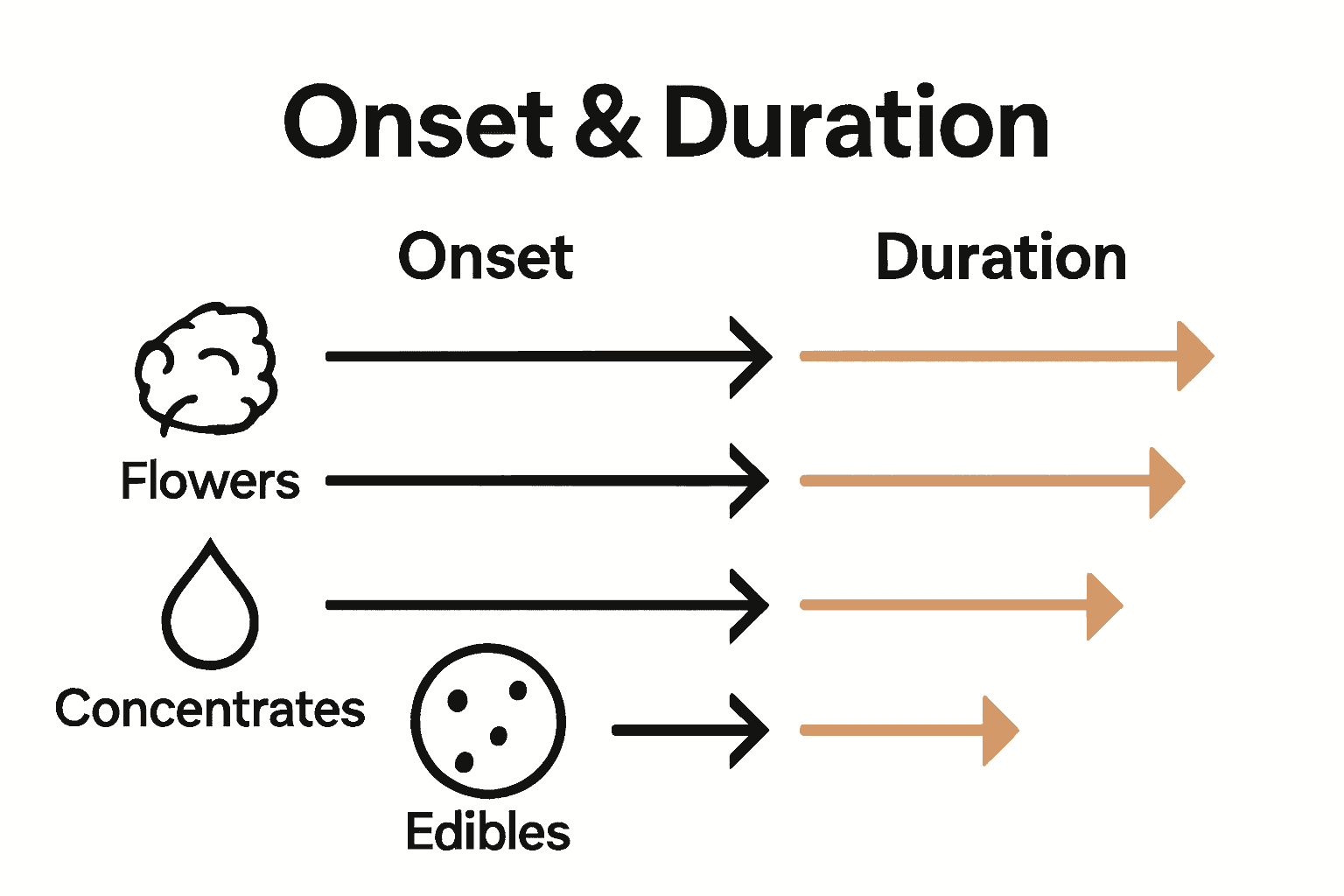 Onset & Duration

Onset

Duration

Flowers

Concentrates

Edibles